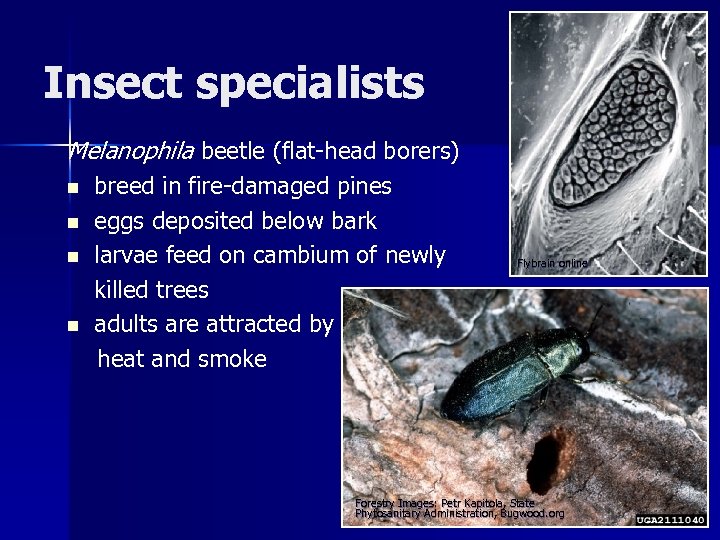 Insect specialists

Melanophila beetle (flat-head borers)

- breed in fire-damaged pines
- eggs deposited below bark
- larvae feed on cambium of newly killed trees
- adults are attracted by heat and smoke

Flybrain online

Forestry Images: Petr Kapitola, State Phytosanitary Administration, Bugwood.org

UGA2111040